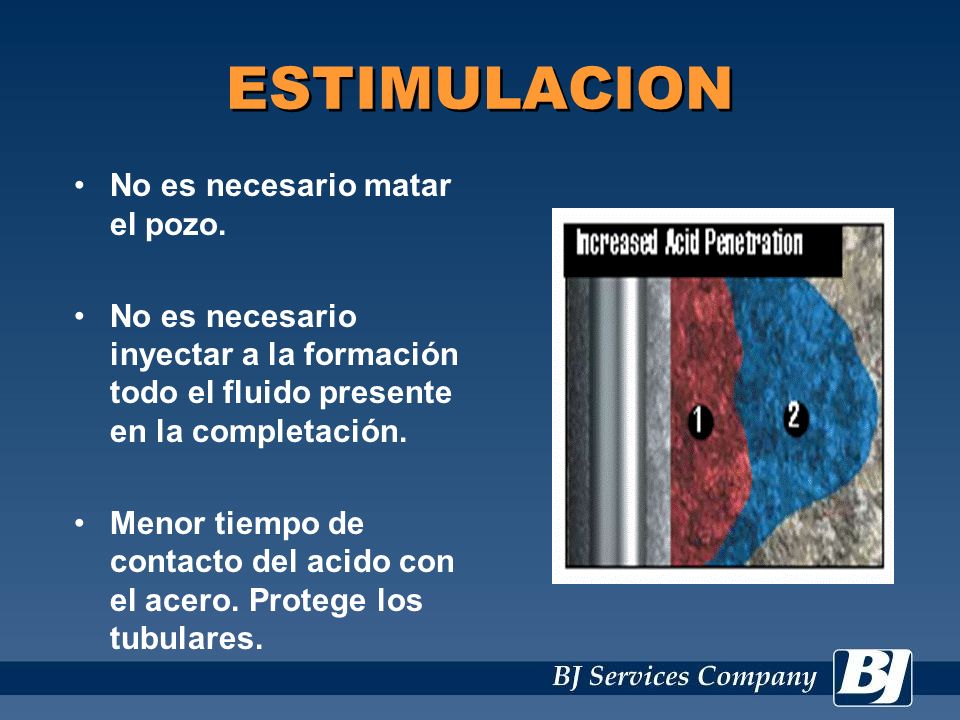 ESTIMULACION

• No es necesario matar el pozo.

• No es necesario inyectar a la formación todo el fluido presente en la completación.

• Menor tiempo de contacto del acido con el acero. Protege los tubulares.

Increased Acid Penetration

1

2

BJ Services Company

BJ